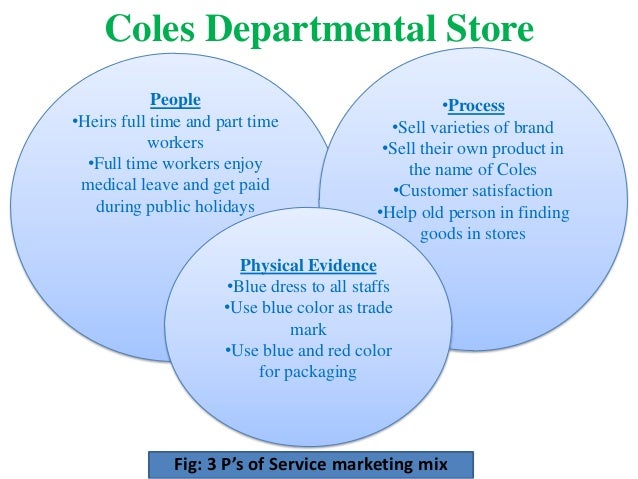 Coles Departmental Store

People
•Heirs full time and part time workers
•Full time workers enjoy medical leave and get paid during public holidays

•Process
•Sell varieties of brand
•Sell their own product in the name of Coles
•Customer satisfaction
•Help old person in finding goods in stores

Physical Evidence
•Blue dress to all staffs
•Use blue color as trade mark
•Use blue and red color for packaging

Fig: 3 P's of Service marketing mix